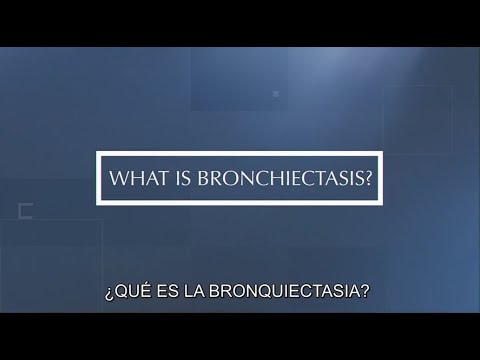 WHAT IS BRONCHIECTASIS?

¿QUÉ ES LA BRONQUIECTASIA?